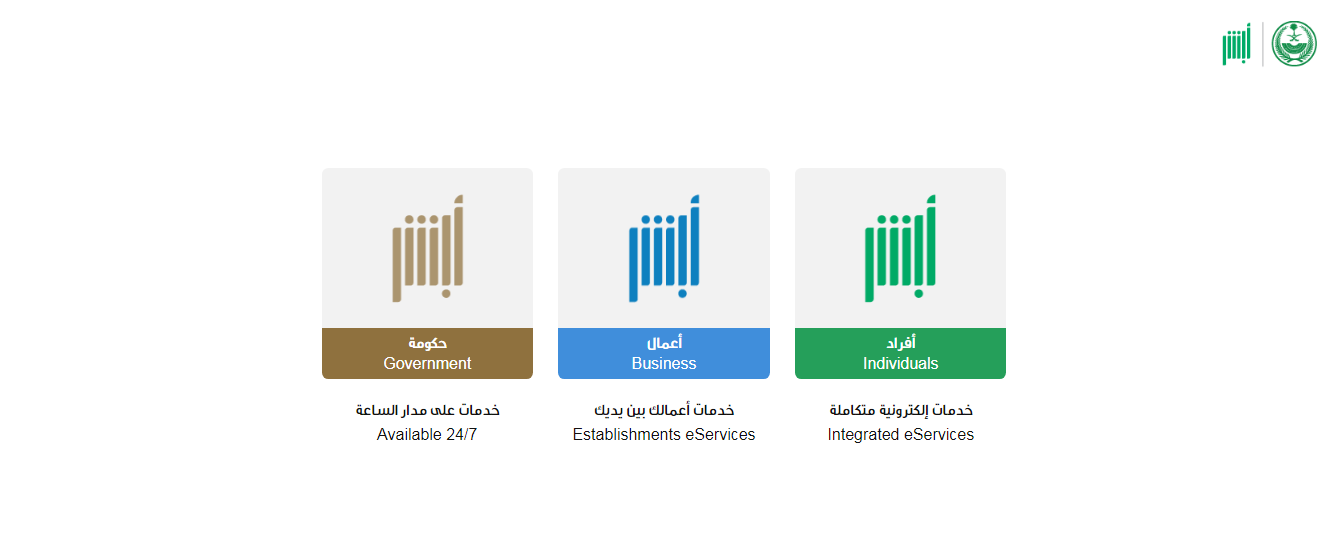 أبشر

أبشر
أفراد
Individuals
خدمات إلكترونية متكاملة
Integrated eServices

أبشر
أعمال
Business
خدمات أعمالك بين يديك
Establishments eServices

أبشر
حكومة
Government
خدمات على مدار الساعة
Available 24/7